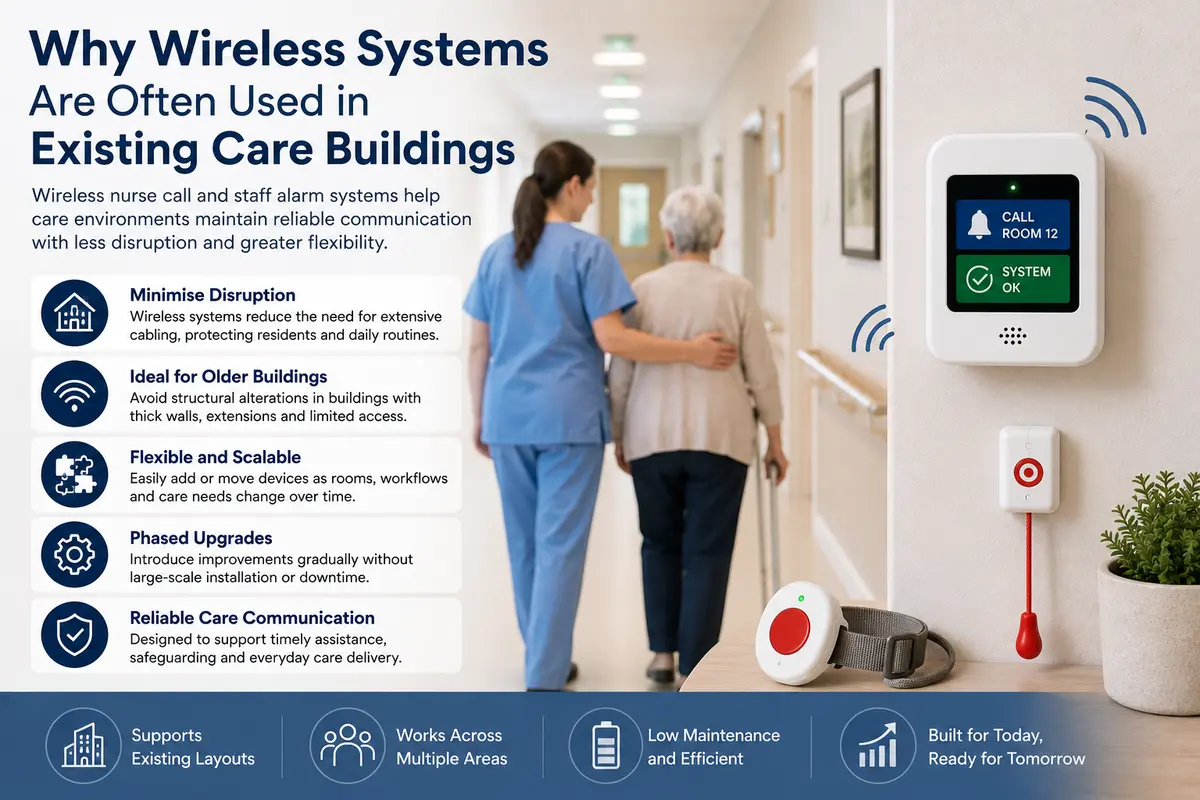 Why Wireless Systems Are Often Used in Existing Care Buildings

Wireless nurse call and staff alarm systems help care environments maintain reliable communication with less disruption and greater flexibility.

Minimise Disruption
Wireless systems reduce the need for extensive cabling, protecting residents and daily routines.

Ideal for Older Buildings
Avoid structural alterations in buildings with thick walls, extensions and limited access.

Flexible and Scalable
Easily add or move devices as rooms, workflows and care needs change over time.

Phased Upgrades
Introduce improvements gradually without large-scale installation or downtime.

Reliable Care Communication
Designed to support timely assistance, safeguarding and everyday care delivery.

CALL ROOM 12

SYSTEM OK

Supports Existing Layouts

Works Across Multiple Areas

Low Maintenance and Efficient

Built for Today, Ready for Tomorrow